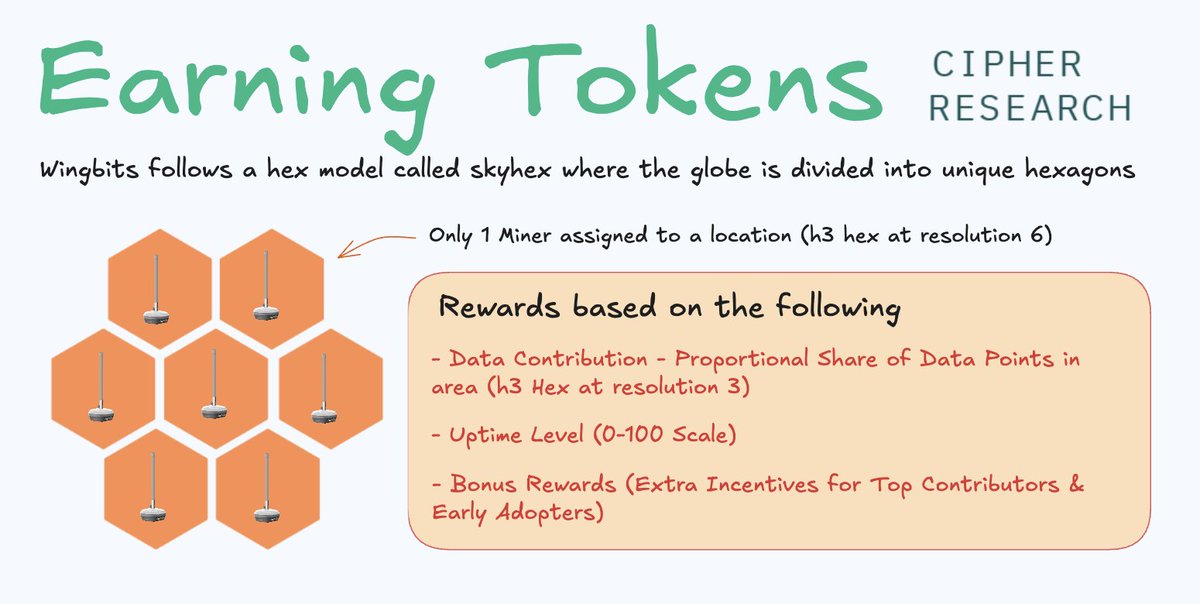 Earning Tokens

CIPHER RESEARCH

Wingbits follows a hex model called skyhex where the globe is divided into unique hexagons

Only 1 Miner assigned to a location (h3 hex at resolution 6)

Rewards based on the following

- Data Contribution - Proportional Share of Data Points in area (h3 Hex at resolution 3)

- Uptime Level (0-100 Scale)

- Bonus Rewards (Extra Incentives for Top Contributors & Early Adopters)